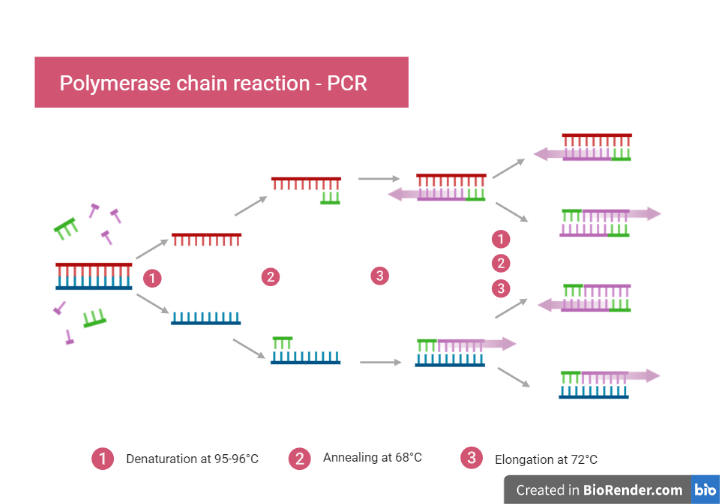 Polymerase chain reaction - PCR

1

2

3

1

2

3

1 Denaturation at 95-96°C

2 Annealing at 68°C

3 Elongation at 72°C

Created in BioRender.com bio